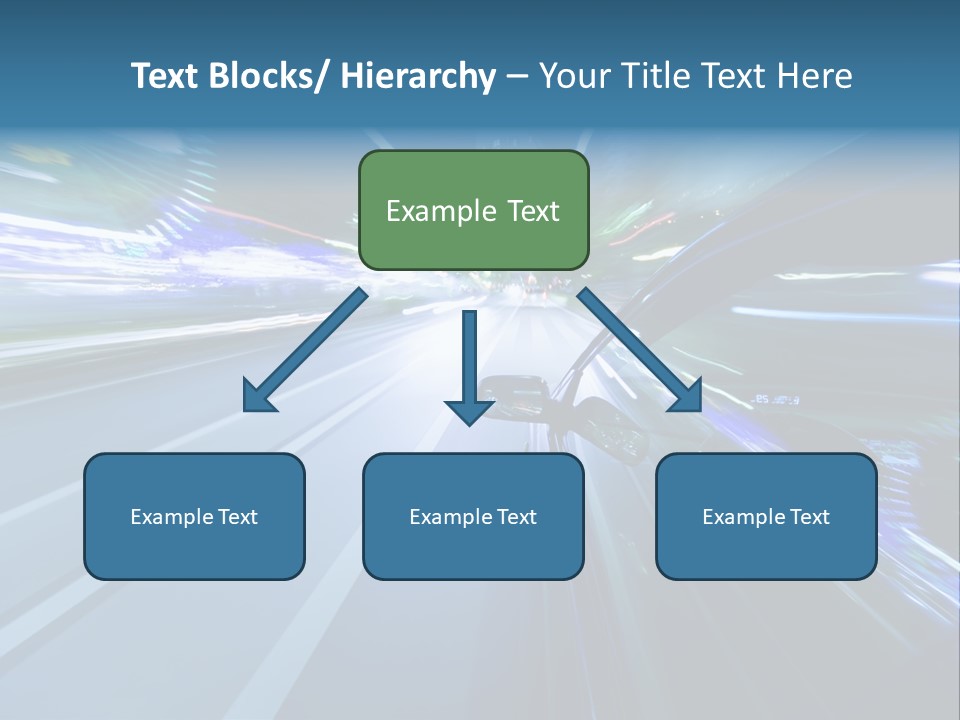 Text Blocks/ Hierarchy – Your Title Text Here

Example Text

Example Text

Example Text

Example Text